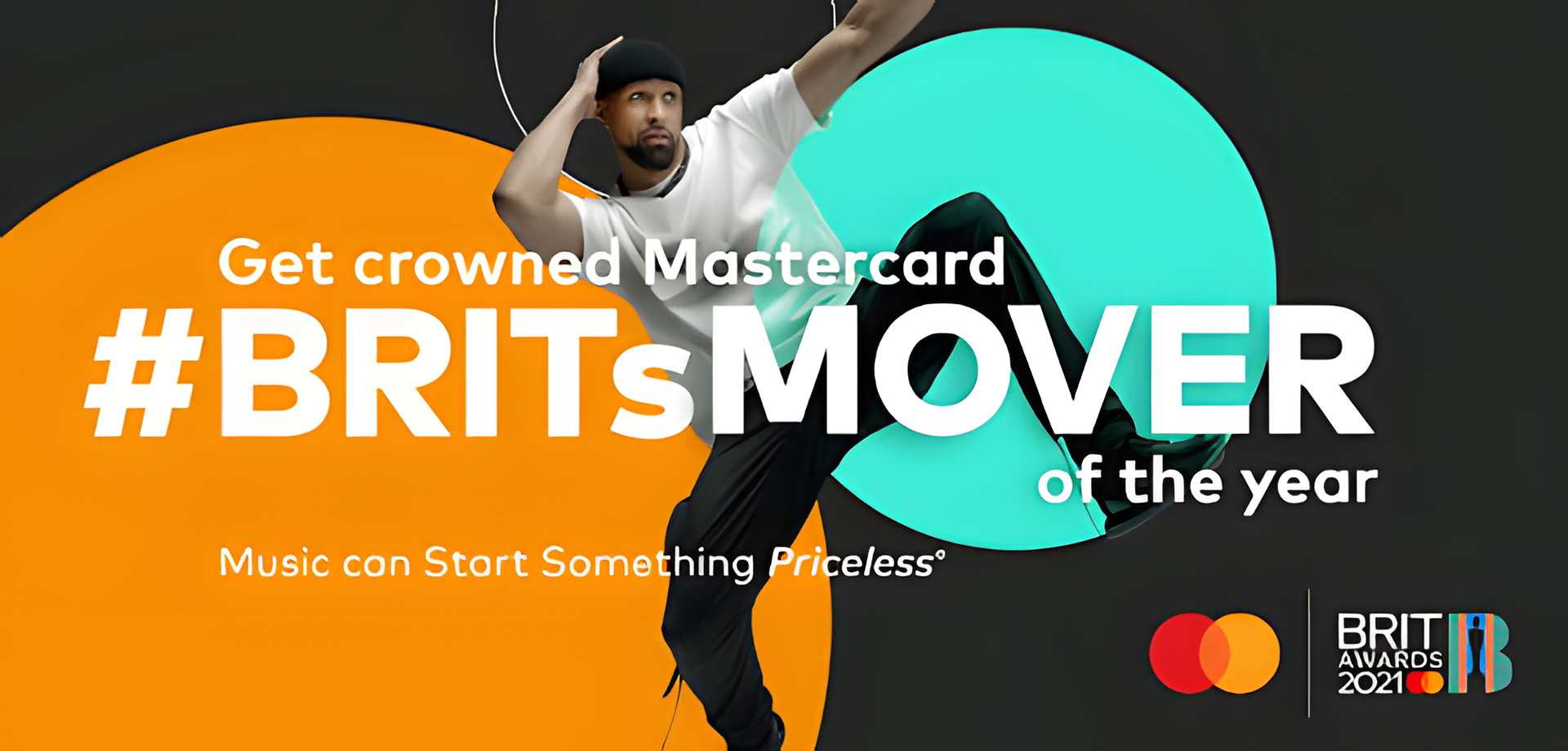 Get crowned Mastercard
#BRITsMOVER
of the year

Music can Start Something Priceless®

BRIT AWARDS 2021